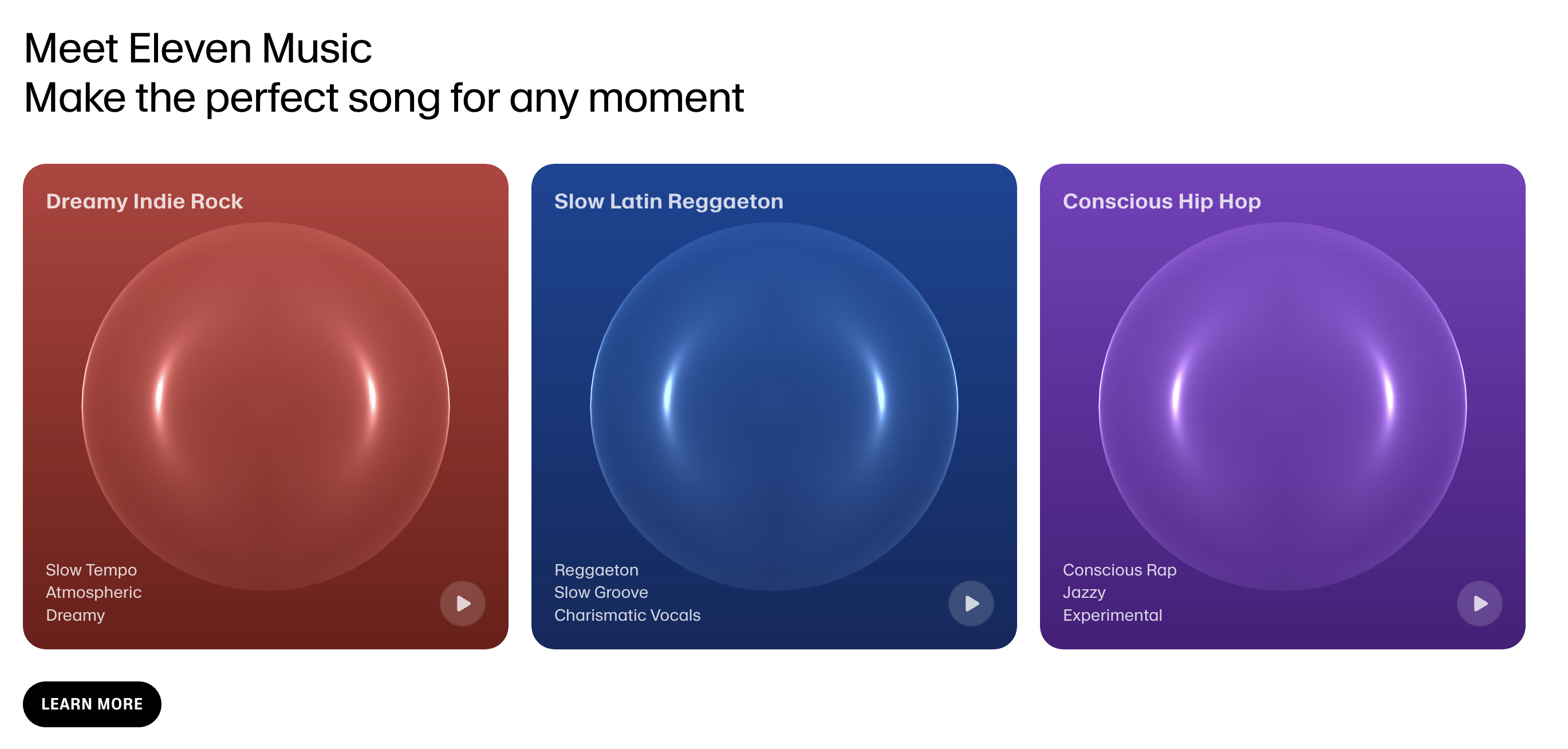 Meet Eleven Music
Make the perfect song for any moment

Dreamy Indie Rock

Slow Tempo
Atmospheric
Dreamy

Slow Latin Reggaeton

Reggaeton
Slow Groove
Charismatic Vocals

Conscious Hip Hop

Conscious Rap
Jazzy
Experimental

LEARN MORE